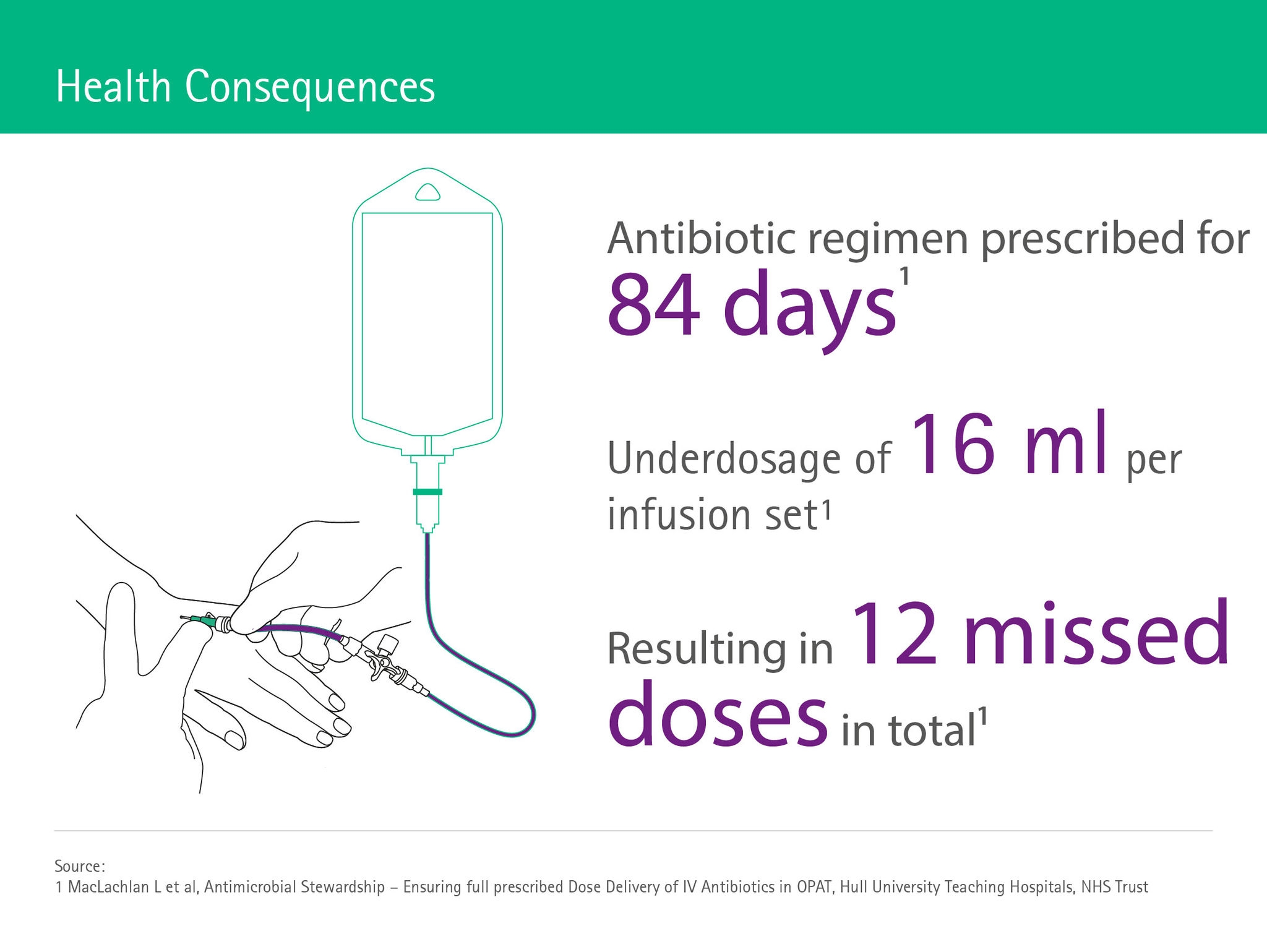 Health Consequences

Antibiotic regimen prescribed for 84 days$^1$

Underdosage of 16 ml per infusion set$^1$

Resulting in 12 missed doses in total$^1$

Source:
1 MacLachlan L et al, Antimicrobial Stewardship – Ensuring full prescribed Dose Delivery of IV Antibiotics in OPAT, Hull University Teaching Hospitals, NHS Trust